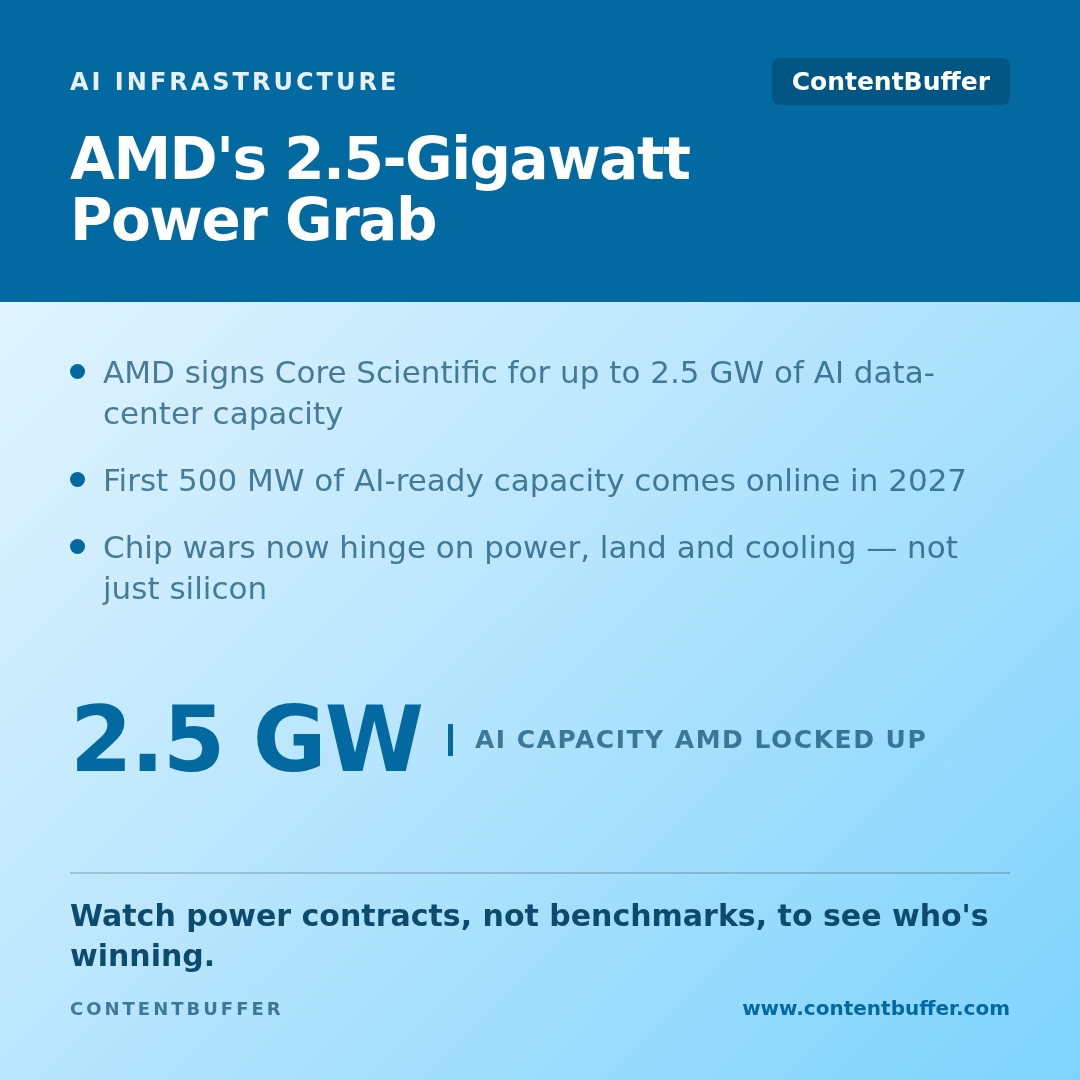 AI INFRASTRUCTURE

ContentBuffer

AMD's 2.5-Gigawatt Power Grab

• AMD signs Core Scientific for up to 2.5 GW of AI data-center capacity

• First 500 MW of AI-ready capacity comes online in 2027

• Chip wars now hinge on power, land and cooling — not just silicon

2.5 GW

AI CAPACITY AMD LOCKED UP

Watch power contracts, not benchmarks, to see who's winning.

CONTENTBUFFER

www.contentbuffer.com